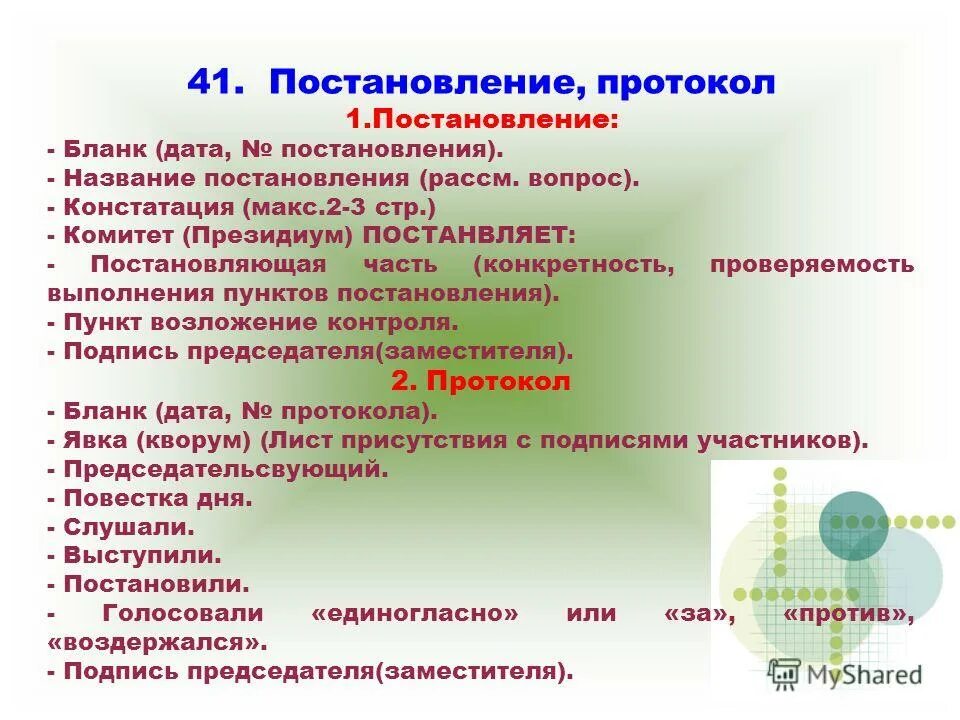 41. Постановление, протокол

1.Постановление:

- Бланк (дата, № постановления).
- Название постановления (рассм. вопрос).
- Констатация (макс.2-3 стр.)
- Комитет (Президиум) ПОСТАНВЛЯЕТ:
- Постановляющая часть (конкретность, проверяемость выполнения пунктов постановления).
- Пункт возложение контроля.
- Подпись председателя(заместителя).

2. Протокол

- Бланк (дата, № протокола).
- Явка (кворум) (Лист присутствия с подписями участников).
- Председательсвующий.
- Повестка дня.
- Слушали.
- Выступили.
- Постановили.
- Голосовали «единогласно» или «за», «против», «воздержался».
- Подпись председателя(заместителя).

MyShared